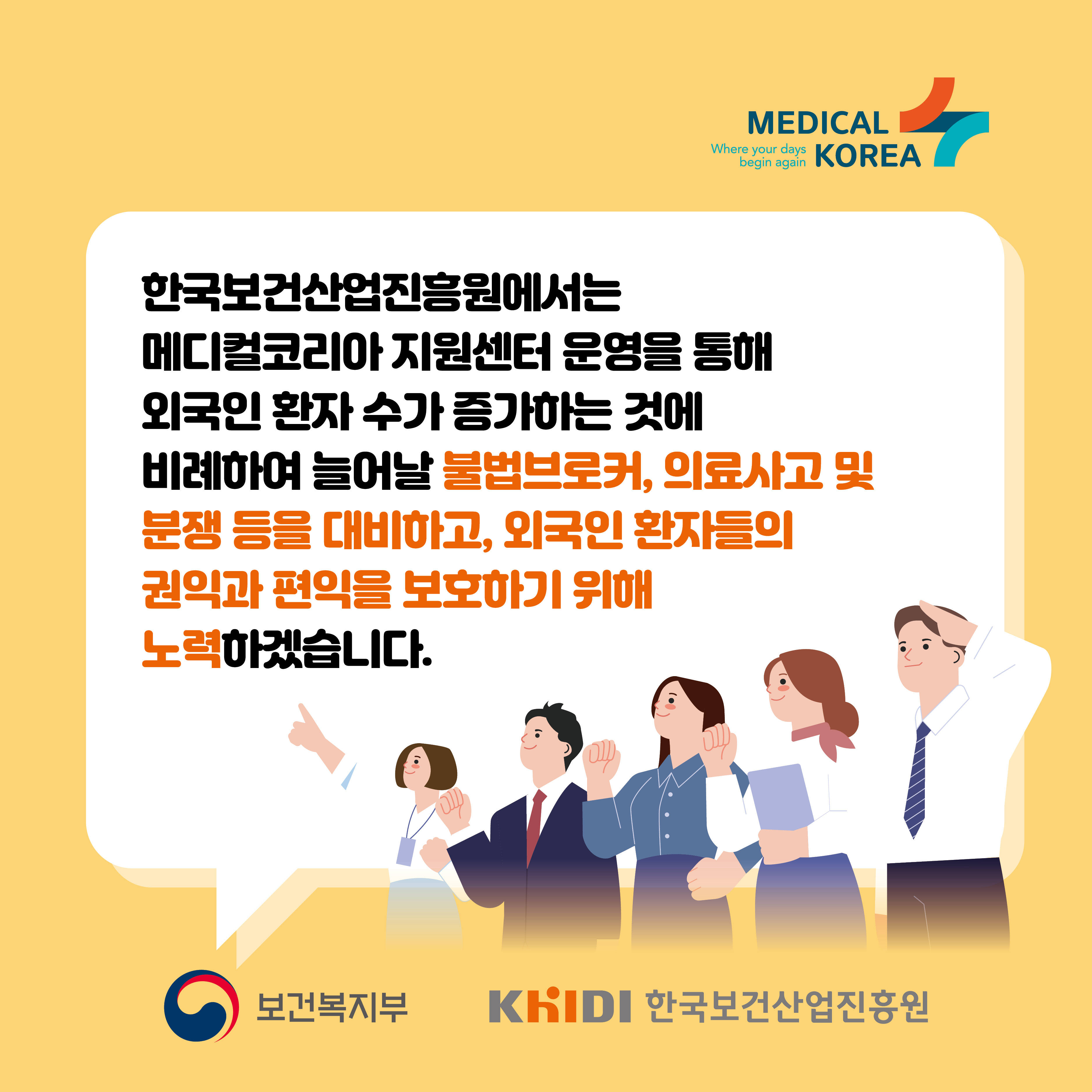 MEDICAL KOREA
Where your days begin again

한국보건산업진흥원에서는 메디컬코리아 지원센터 운영을 통해 외국인 환자 수가 증가하는 것에 비례하여 늘어날 불법브로커, 의료사고 및 분쟁 등을 대비하고, 외국인 환자들의 권익과 편익을 보호하기 위해 노력하겠습니다.

보건복지부

KHIDI 한국보건산업진흥원